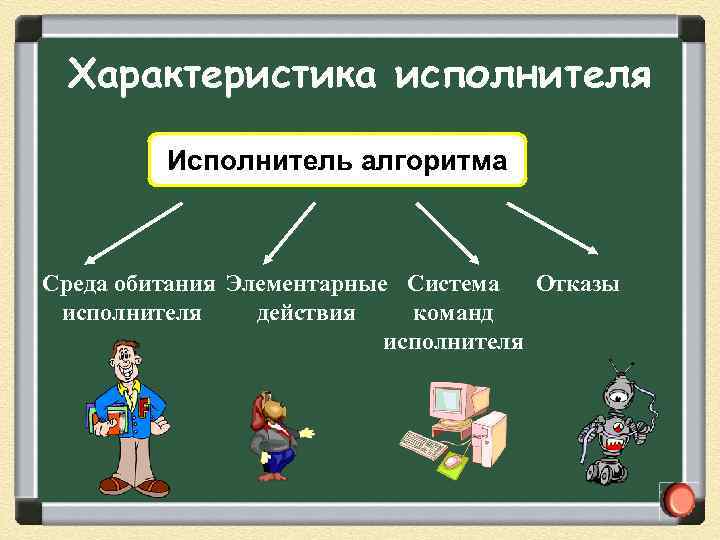 Характеристика исполнителя

Исполнитель алгоритма

Среда обитания исполнителя

Элементарные действия

Система команд исполнителя

Отказы

F